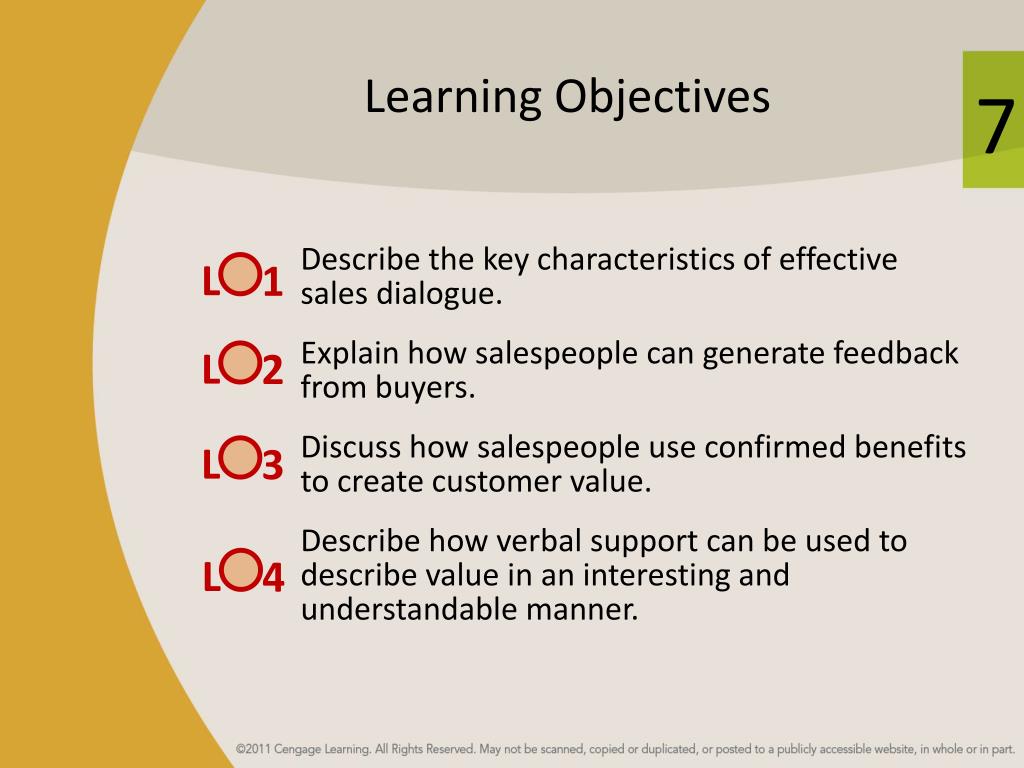 Learning Objectives

7

LO1 Describe the key characteristics of effective sales dialogue.

LO2 Explain how salespeople can generate feedback from buyers.

LO3 Discuss how salespeople use confirmed benefits to create customer value.

LO4 Describe how verbal support can be used to describe value in an interesting and understandable manner.

©2011 Cengage Learning. All Rights Reserved. May not be scanned, copied or duplicated, or posted to a publicly accessible website, in whole or in part.